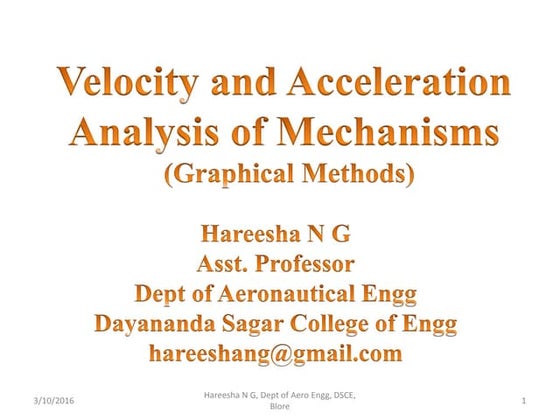 Velocity and Acceleration Analysis of Mechanisms
(Graphical Methods)

Hareesha N G
Asst. Professor
Dept of Aeronautical Engg
Dayananda Sagar College of Engg
hareeshang@gmail.com

3/10/2016

Hareesha N G, Dept of Aero Engg, DSCE, Blore

1